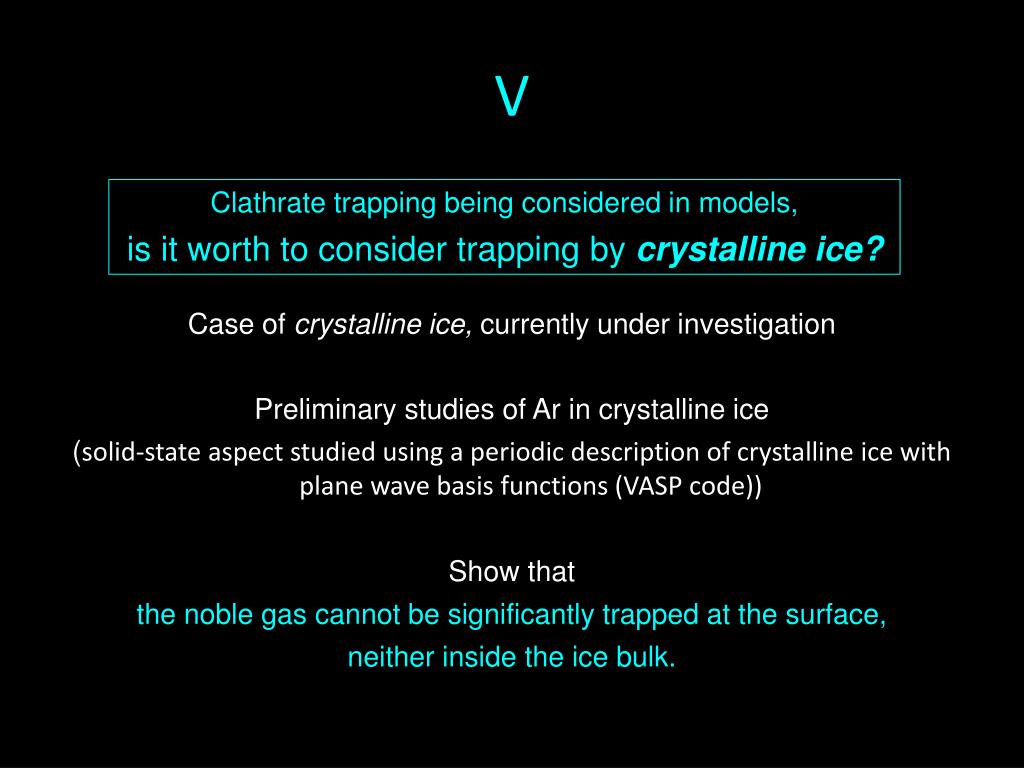 V

Clathrate trapping being considered in models,
is it worth to consider trapping by crystalline ice?

Case of crystalline ice, currently under investigation

Preliminary studies of Ar in crystalline ice
(solid-state aspect studied using a periodic description of crystalline ice with plane wave basis functions (VASP code))

Show that
the noble gas cannot be significantly trapped at the surface,
neither inside the ice bulk.